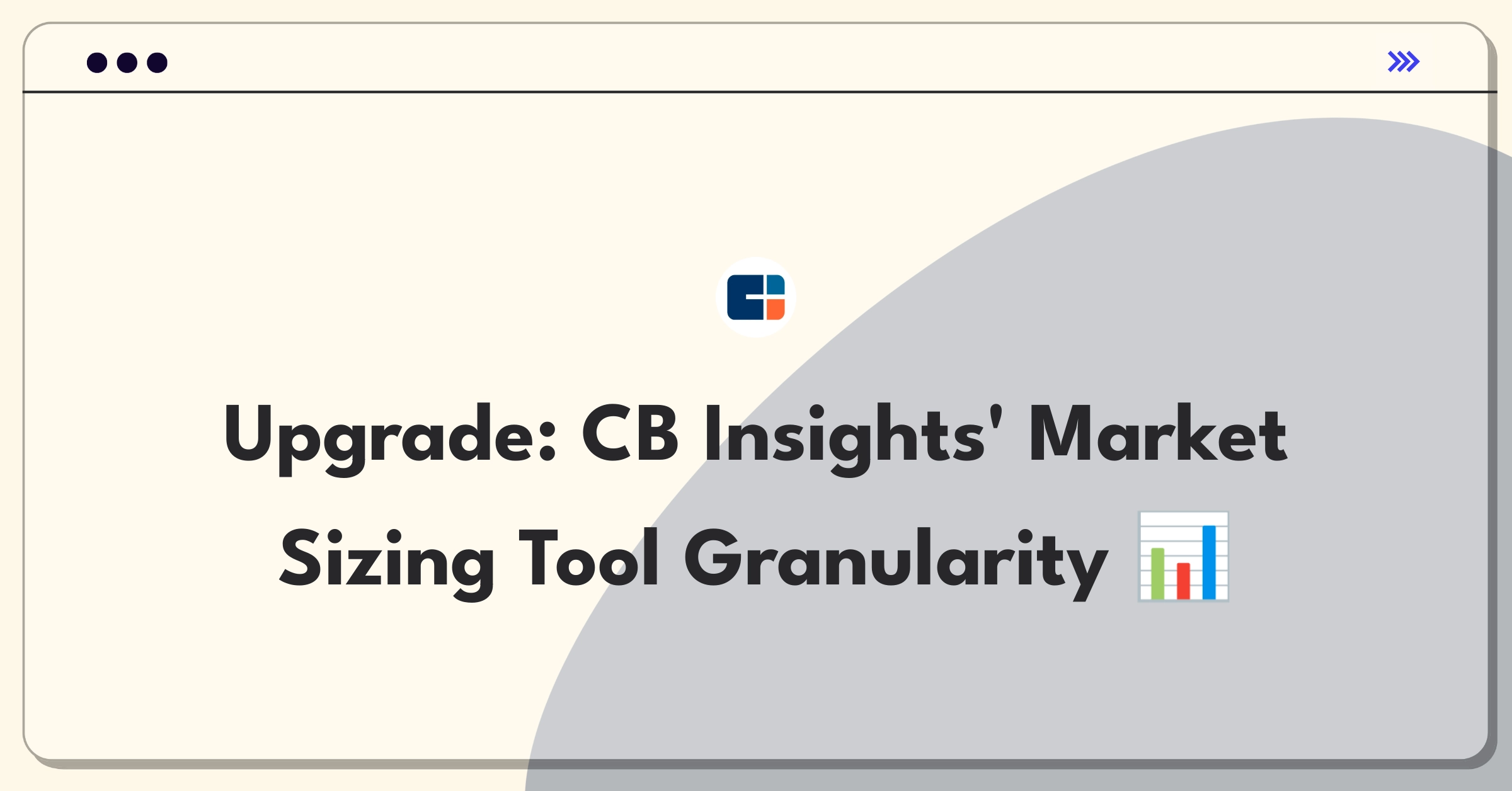 Upgrade: CB Insights' Market Sizing Tool Granularity 📊